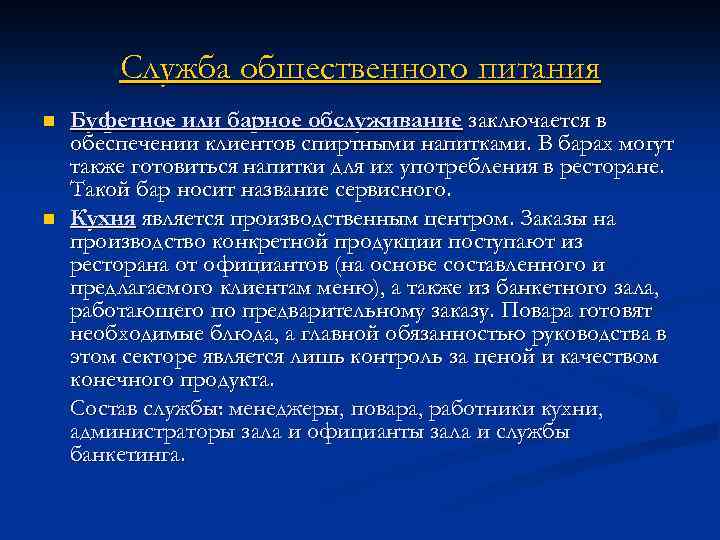 Служба общественного питания

Буфетное или барное обслуживание заключается в обеспечении клиентов спиртными напитками. В барах могут также готовиться напитки для их употребления в ресторане. Такой бар носит название сервисного.

Кухня является производственным центром. Заказы на производство конкретной продукции поступают из ресторана от официантов (на основе составленного и предлагаемого клиентам меню), а также из банкетного зала, работающего по предварительному заказу. Повара готовят необходимые блюда, а главной обязанностью руководства в этом секторе является лишь контроль за ценой и качеством конечного продукта.

Состав службы: менеджеры, повара, работники кухни, администраторы зала и официанты зала и службы банкетинга.